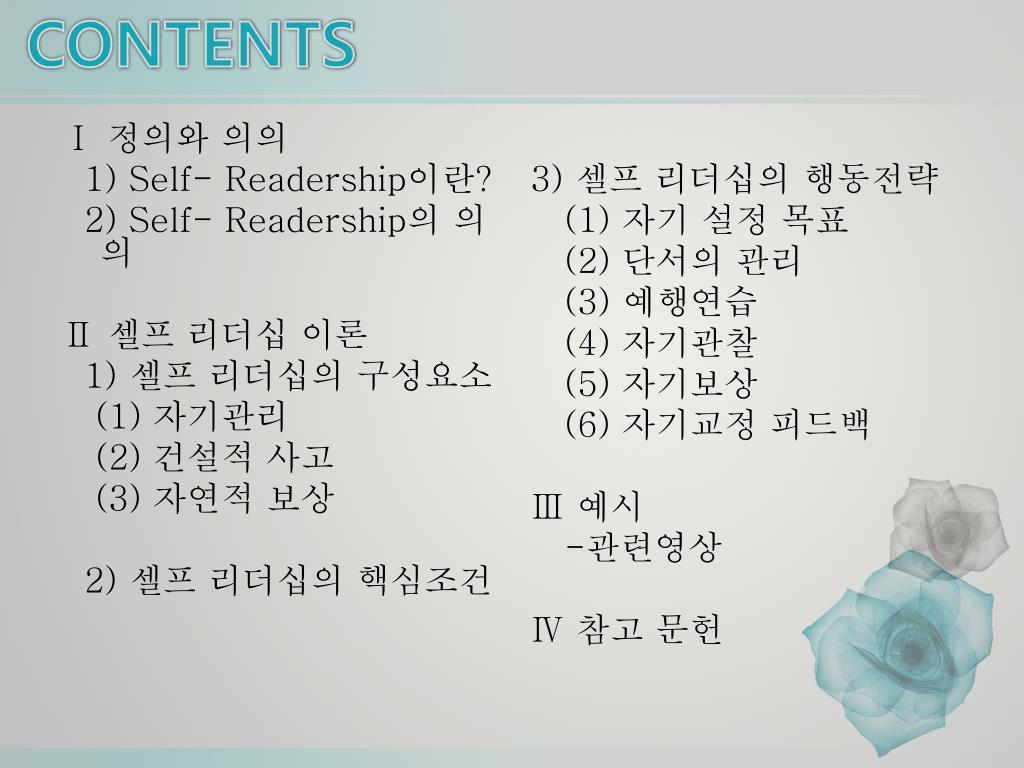 CONTENTS

Ⅰ 정의와 의의
1) Self- Readership이란?
2) Self- Readership의 의의

Ⅱ 셀프 리더십 이론
1) 셀프 리더십의 구성요소
(1) 자기관리
(2) 건설적 사고
(3) 자연적 보상

2) 셀프 리더십의 핵심조건

3) 셀프 리더십의 행동전략
(1) 자기 설정 목표
(2) 단서의 관리
(3) 예행연습
(4) 자기관찰
(5) 자기보상
(6) 자기교정 피드백

Ⅲ 예시
-관련영상

Ⅳ 참고 문헌